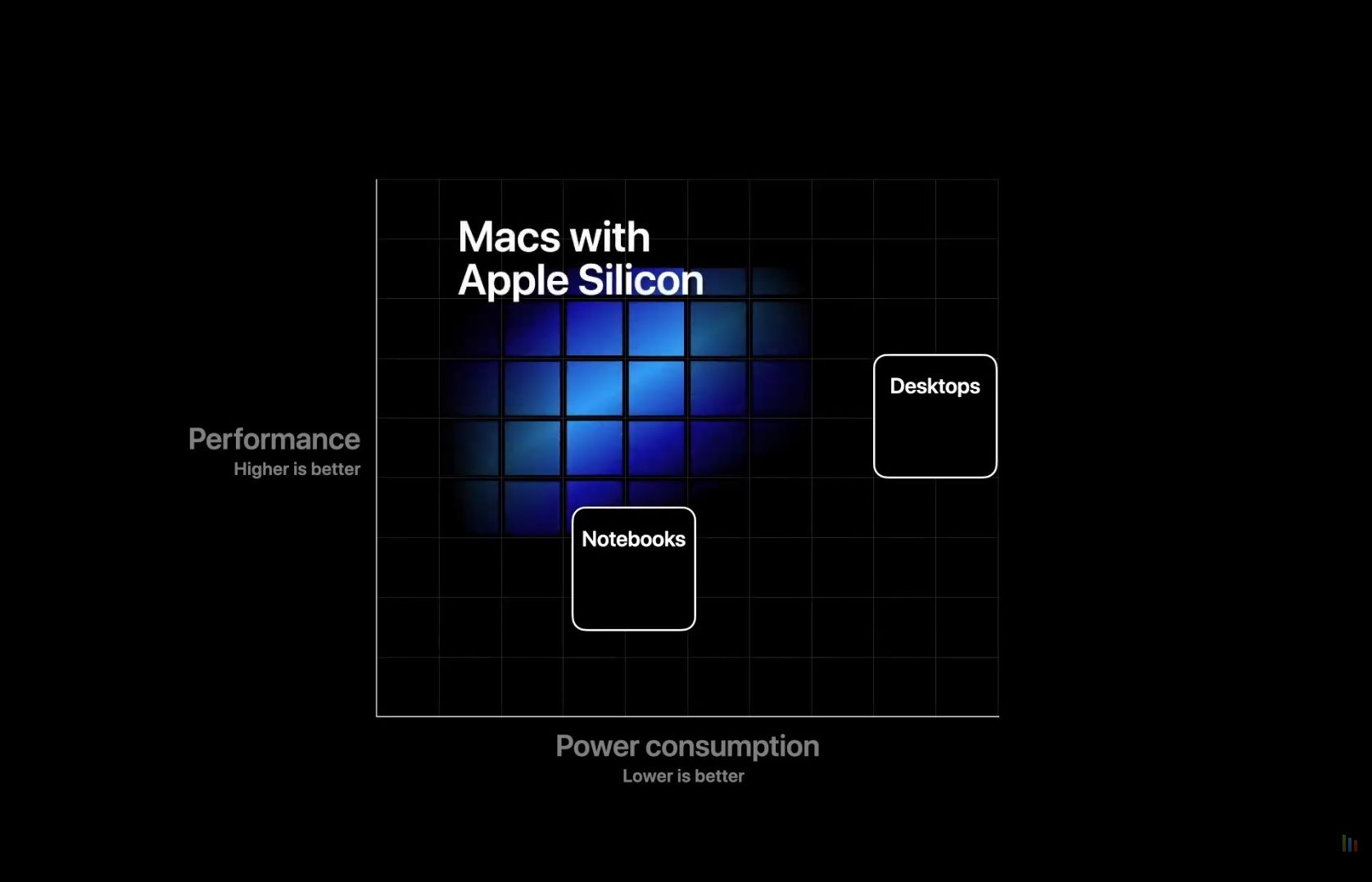 Macs with Apple Silicon

Desktops

Performance
Higher is better

Notebooks

Power consumption
Lower is better